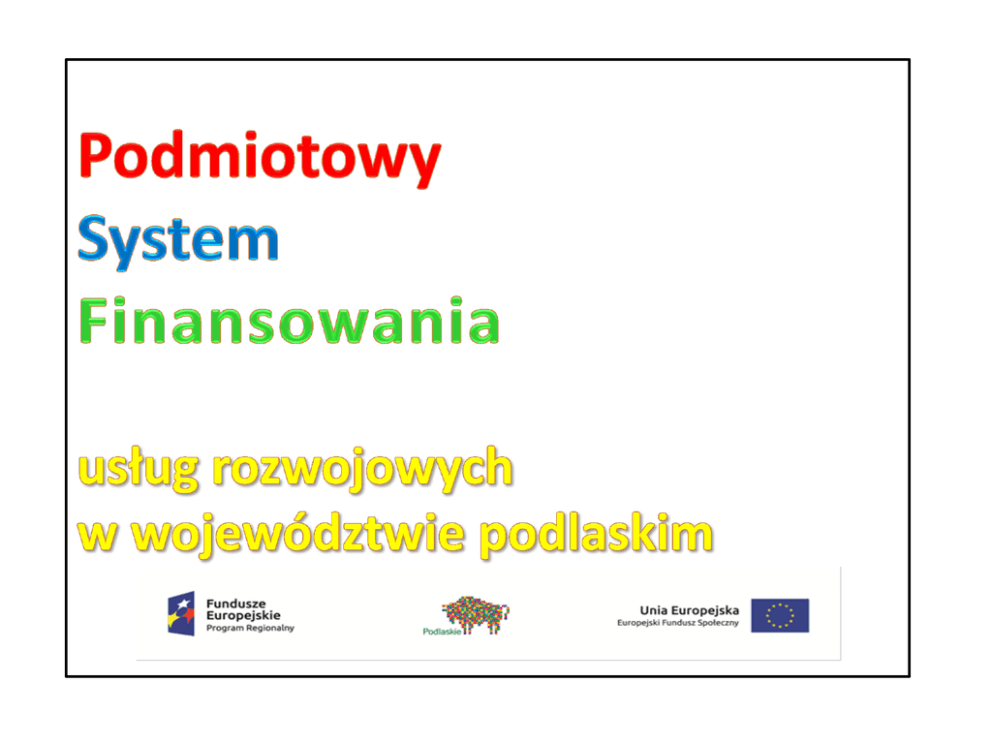 Podmiotowy
System
Finansowania

usług rozwojowych
w województwie podlaskim

Fundusze Europejskie
Program Regionalny

Podlaskie

Unia Europejska
Europejski Fundusz Społeczny